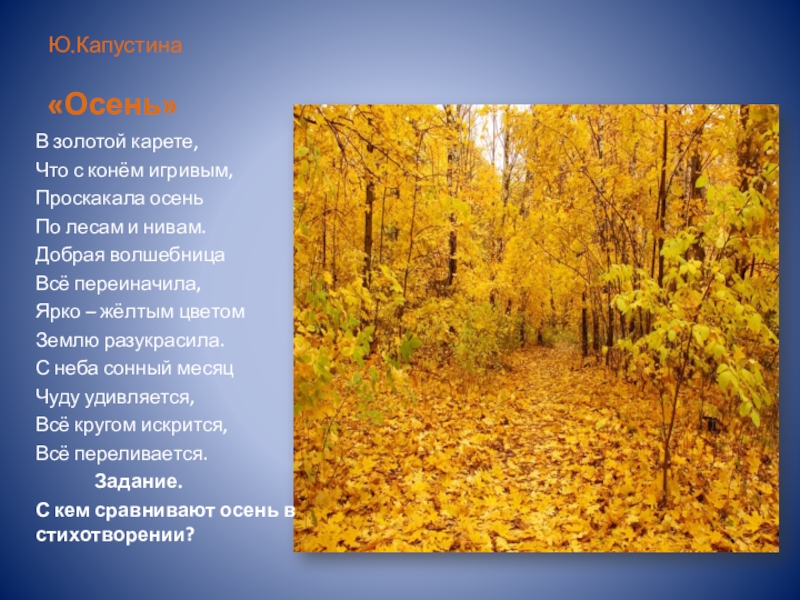 Ю.Капустина

«Осень»

В золотой карете,
Что с конём игривым,
Проскакала осень
По лесам и нивам.
Добрая волшебница
Всё переиначила,
Ярко – жёлтым цветом
Землю разукрасила.
С неба сонный месяц
Чуду удивляется,
Всё кругом искрится,
Всё переливается.

Задание.

С кем сравнивают осень в стихотворении?